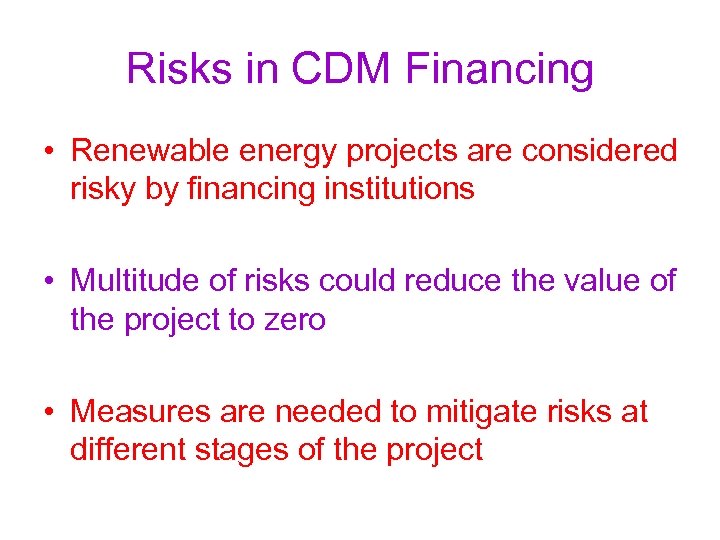 Risks in CDM Financing

• Renewable energy projects are considered risky by financing institutions

• Multitude of risks could reduce the value of the project to zero

• Measures are needed to mitigate risks at different stages of the project